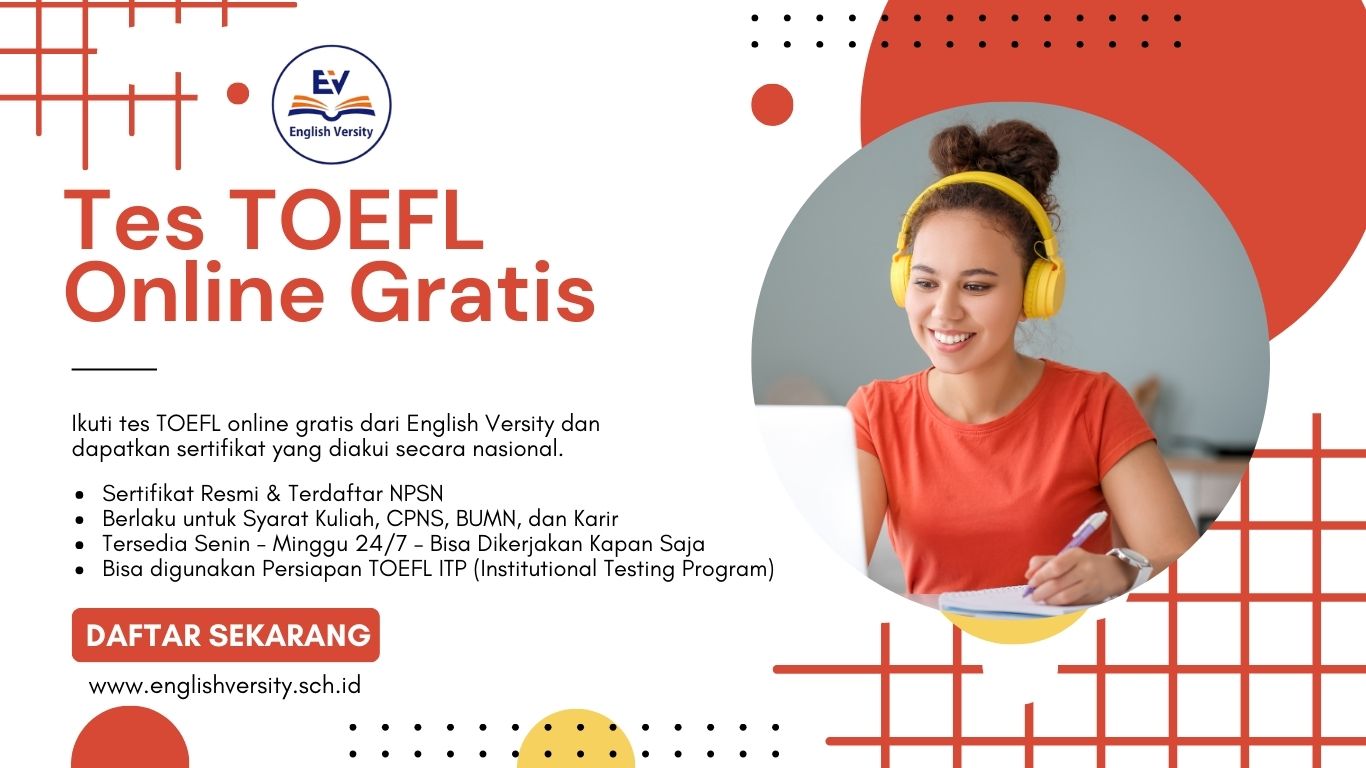 EV
English Versity

Tes TOEFL Online Gratis

Ikuti tes TOEFL online gratis dari English Versity dan dapatkan sertifikat yang diakui secara nasional.

- Sertifikat Resmi & Terdaftar NPSN
- Berlaku untuk Syarat Kuliah, CPNS, BUMN, dan Karir
- Tersedia Senin - Minggu 24/7 - Bisa Dikerjakan Kapan Saja
- Bisa digunakan Persiapan TOEFL ITP (Institutional Testing Program)

DAFTAR SEKARANG

www.englishversity.sch.id